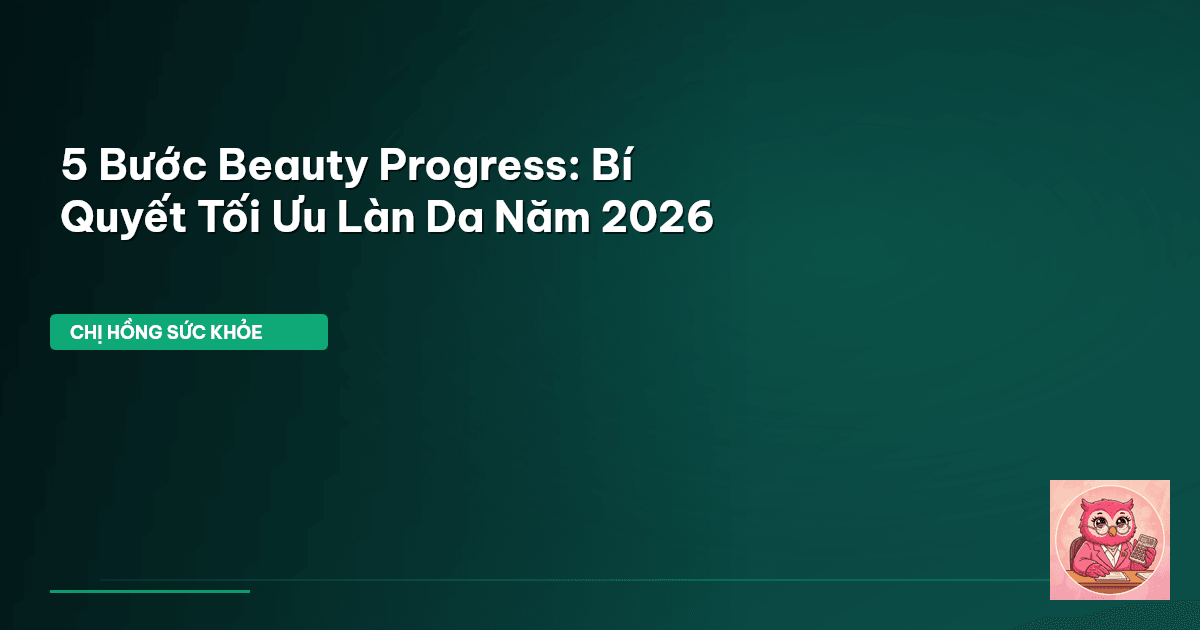 5 Bước Beauty Progress: Bí Quyết Tối Ưu Làn Da Năm 2026

CHỊ HỒNG SỨC KHỎE